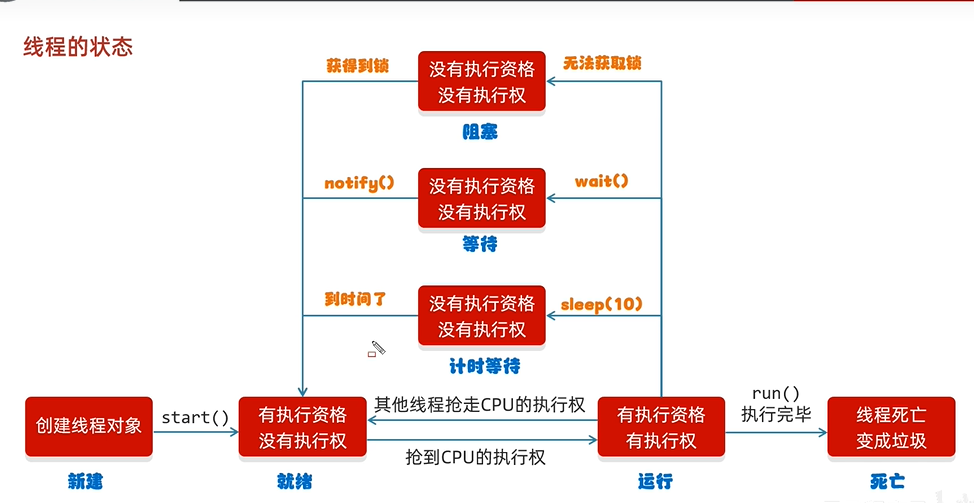 线程的状态

获得到锁

没有执行资格
没有执行权

无法获取锁

阻塞

notify()

没有执行资格
没有执行权

wait()

等待

到时间了

没有执行资格
没有执行权

sleep(10)

计时等待

创建线程对象

start()

有执行资格
没有执行权

其他线程抢走CPU的执行权

抢到CPU的执行权

有执行资格
有执行权

run()
执行完毕

线程死亡
变成垃圾

新建

就绪

运行

死亡